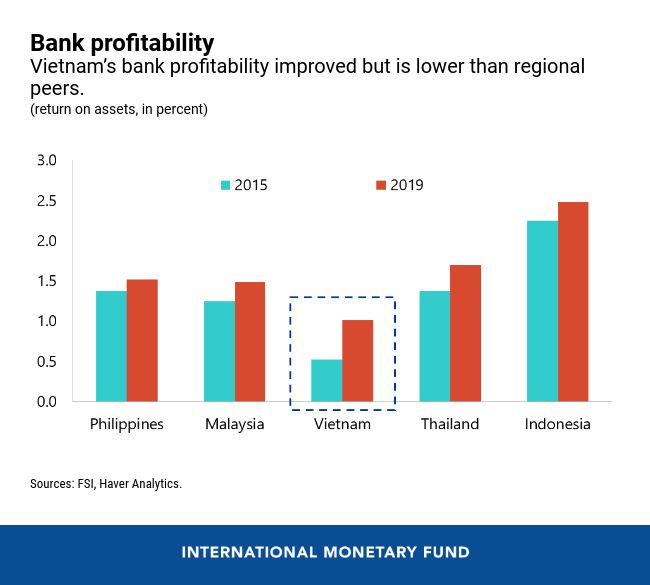 Bank profitability
Vietnam's bank profitability improved but is lower than regional peers.
(return on assets, in percent)

3.0
2.5
2.0
1.5
1.0
0.5
0.0

2015
2019

Philippines
Malaysia
Vietnam
Thailand
Indonesia

Sources: FSI, Haver Analytics.

INTERNATIONAL MONETARY FUND